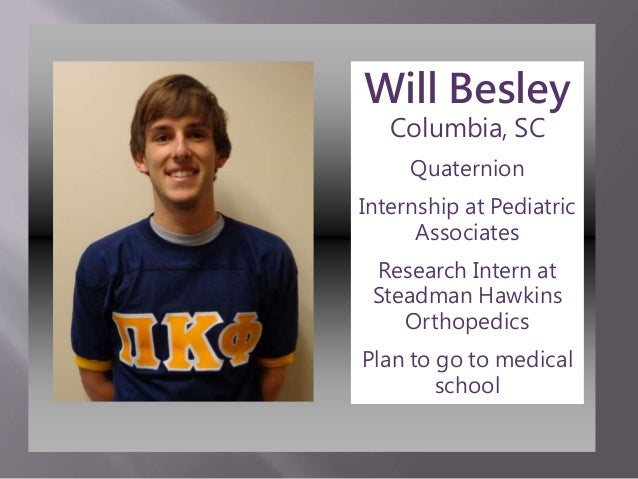 ΠΚΦ

Will Besley

Columbia, SC

Quaternion

Internship at Pediatric Associates

Research Intern at Steadman Hawkins Orthopedics

Plan to go to medical school